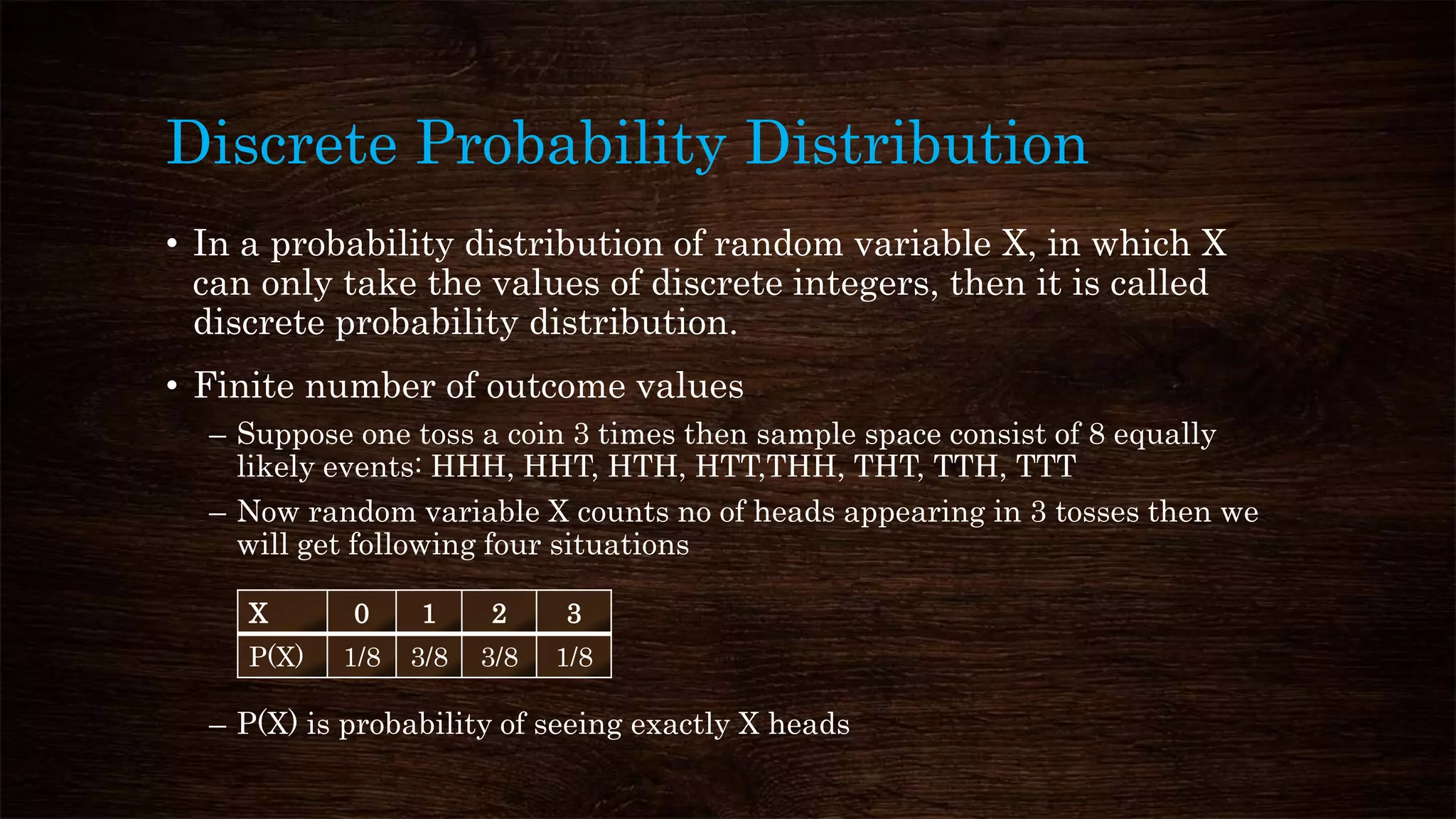 Discrete Probability Distribution

• In a probability distribution of random variable X, in which X can only take the values of discrete integers, then it is called discrete probability distribution.

• Finite number of outcome values

– Suppose one toss a coin 3 times then sample space consist of 8 equally likely events: HHH, HHT, HTH, HTT,THH, THT, TTH, TTT

– Now random variable X counts no of heads appearing in 3 tosses then we will get following four situations

| X | 0 | 1 | 2 | 3 |
|---|---|---|---|---|
| P(X) | 1/8 | 3/8 | 3/8 | 1/8 |

– P(X) is probability of seeing exactly X heads